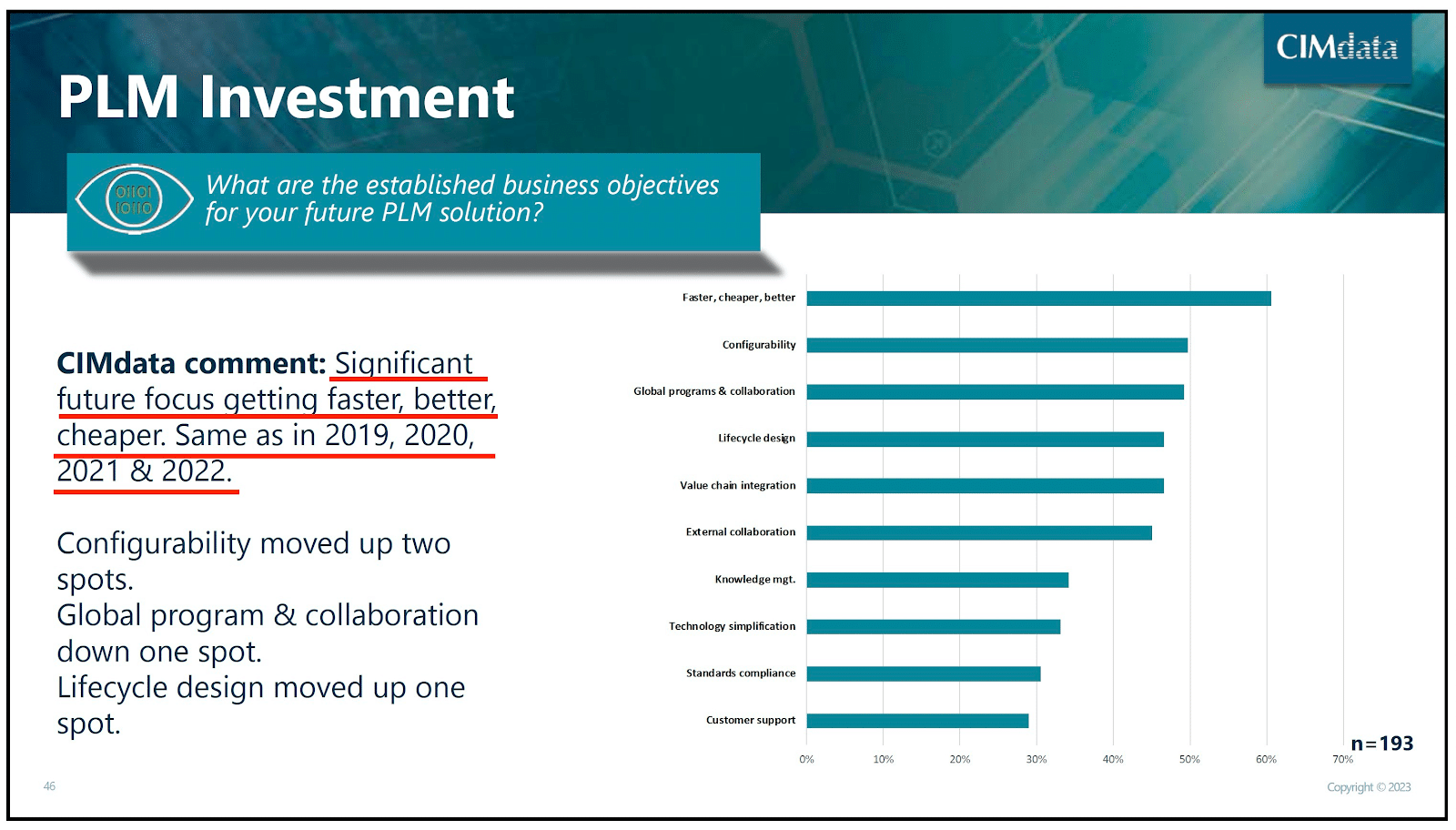 CIMdata

PLM Investment

01101
10110

What are the established business objectives for your future PLM solution?

CIMdata comment: Significant future focus getting faster, better, cheaper. Same as in 2019, 2020, 2021 & 2022.

Configurability moved up two spots.
Global program & collaboration down one spot.
Lifecycle design moved up one spot.

Faster, cheaper, better
Configurability
Global programs & collaboration
Lifecycle design
Value chain integration
External collaboration
Knowledge mgt.
Technology simplification
Standards compliance
Customer support

0% 10% 20% 30% 40% 50% 60% 70%

n=193

46

Copyright © 2023